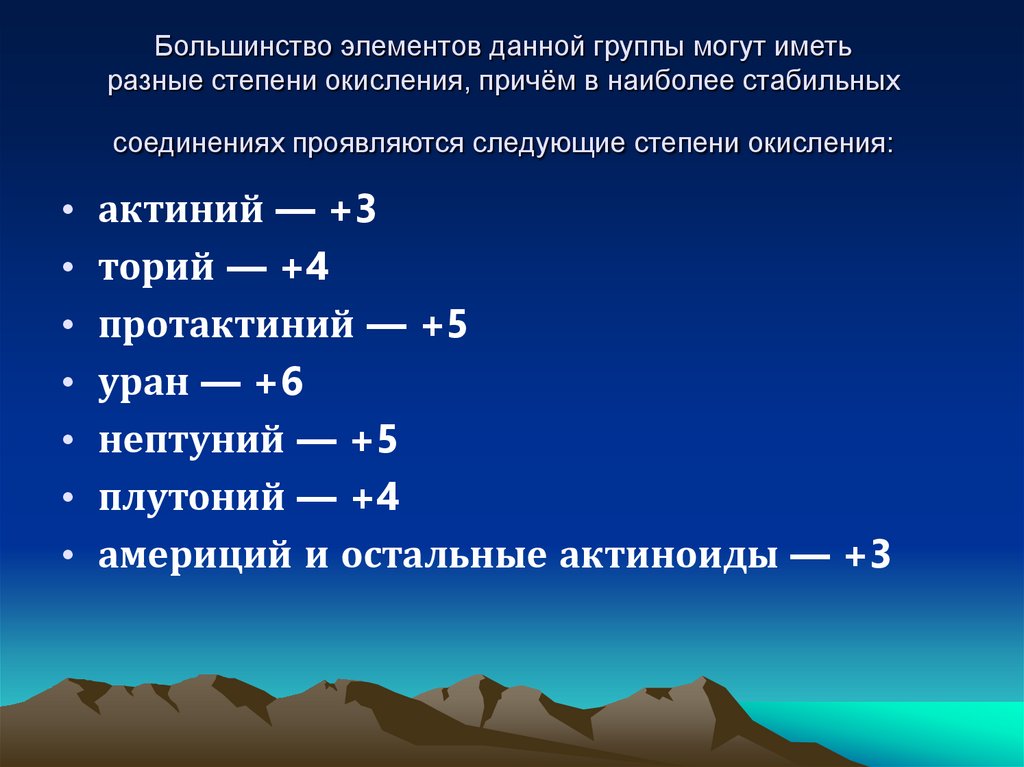 Большинство элементов данной группы могут иметь разные степени окисления, причём в наиболее стабильных

соединениях проявляются следующие степени окисления:

• актиний — +3
• торий — +4
• протактиний — +5
• уран — +6
• нептуний — +5
• плутоний — +4
• америций и остальные актиноиды — +3